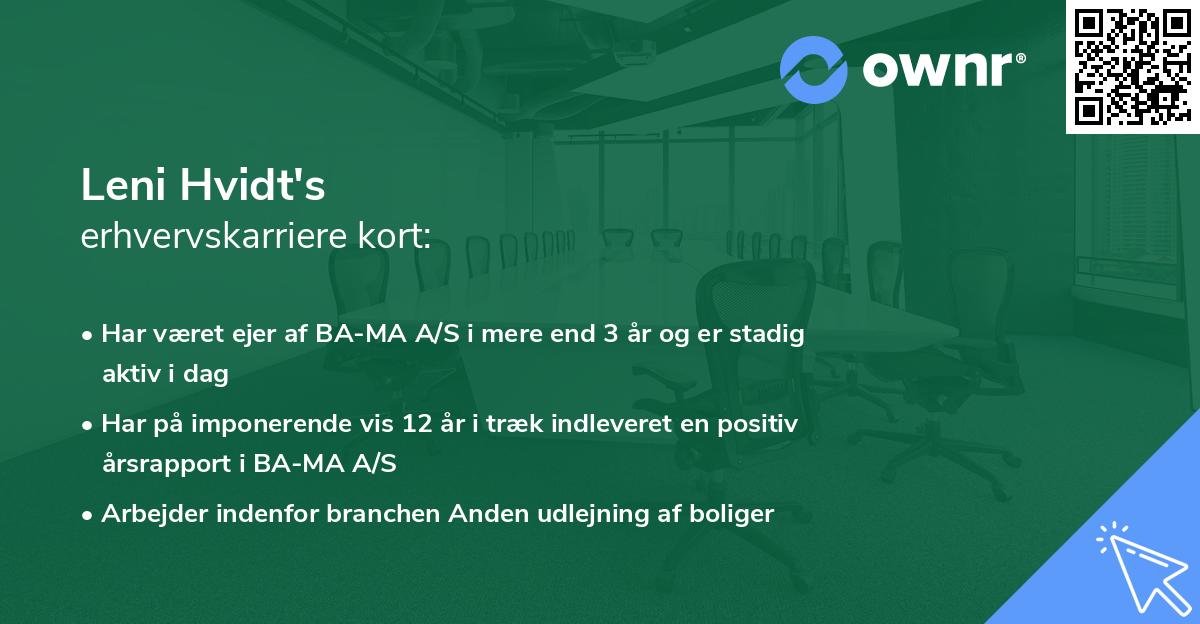 ownr®

Leni Hvidt's
erhvervskarriere kort:

• Har været ejer af BA-MA A/S i mere end 3 år og er stadig aktiv i dag

• Har på imponerende vis 12 år i træk indleveret en positiv årsrapport i BA-MA A/S

• Arbejder indenfor branchen Anden udlejning af boliger